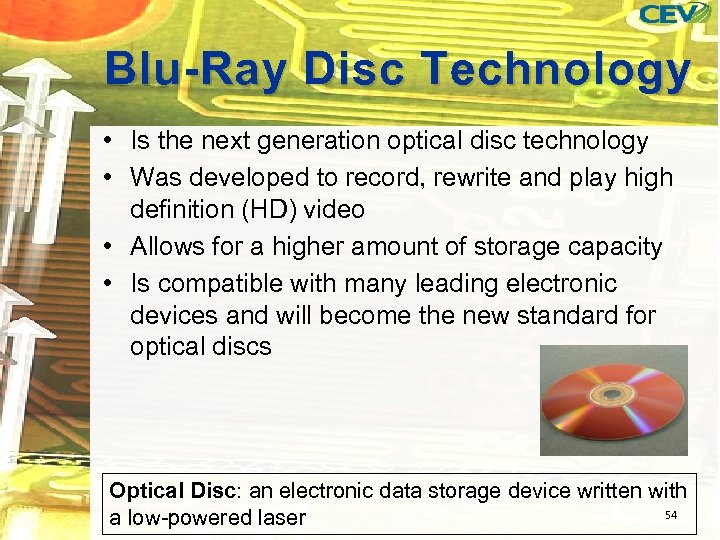 CEV

Blu-Ray Disc Technology

• Is the next generation optical disc technology
• Was developed to record, rewrite and play high definition (HD) video
• Allows for a higher amount of storage capacity
• Is compatible with many leading electronic devices and will become the new standard for optical discs

Optical Disc: an electronic data storage device written with a low-powered laser

54